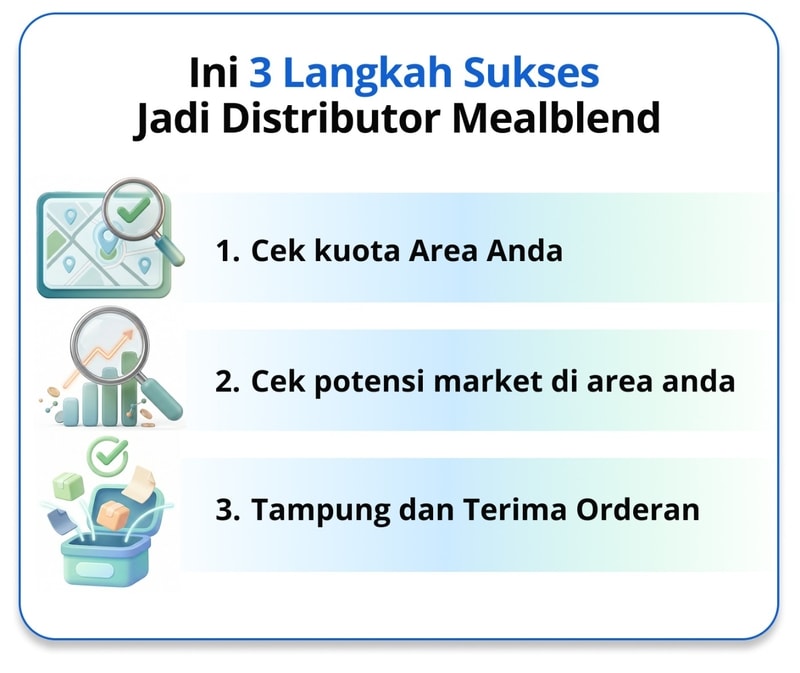 Ini 3 Langkah Sukses
Jadi Distributor Mealblend

1. Cek kuota Area Anda

2. Cek potensi market di area anda

3. Tampung dan Terima Orderan